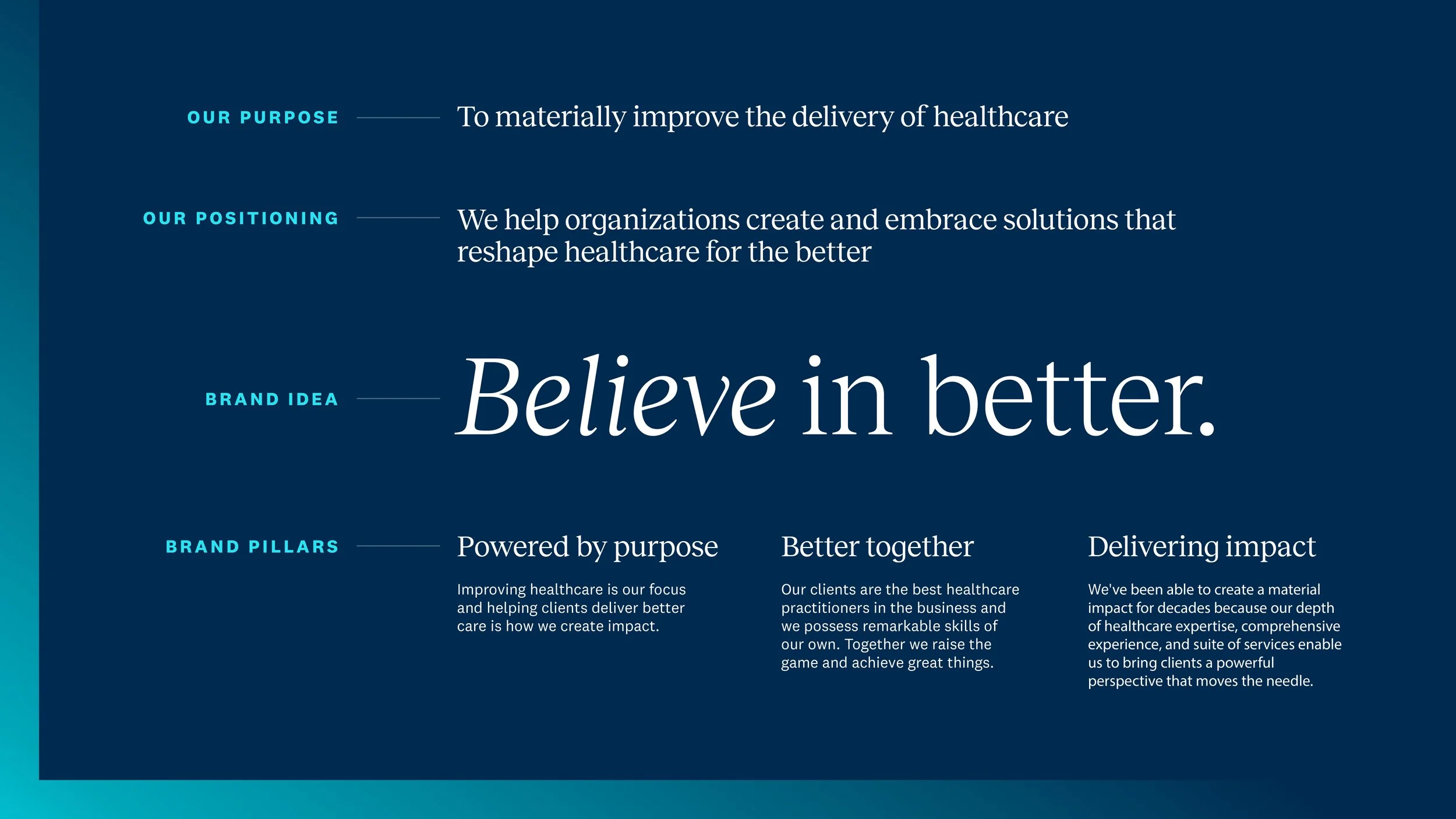 OUR PURPOSE

To materially improve the delivery of healthcare

OUR POSITIONING

We help organizations create and embrace solutions that reshape healthcare for the better

BRAND IDEA

Believe in better.

BRAND PILLARS

Powered by purpose

Improving healthcare is our focus and helping clients deliver better care is how we create impact.

Better together

Our clients are the best healthcare practitioners in the business and we possess remarkable skills of our own. Together we raise the game and achieve great things.

Delivering impact

We've been able to create a material impact for decades because our depth of healthcare expertise, comprehensive experience, and suite of services enable us to bring clients a powerful perspective that moves the needle.